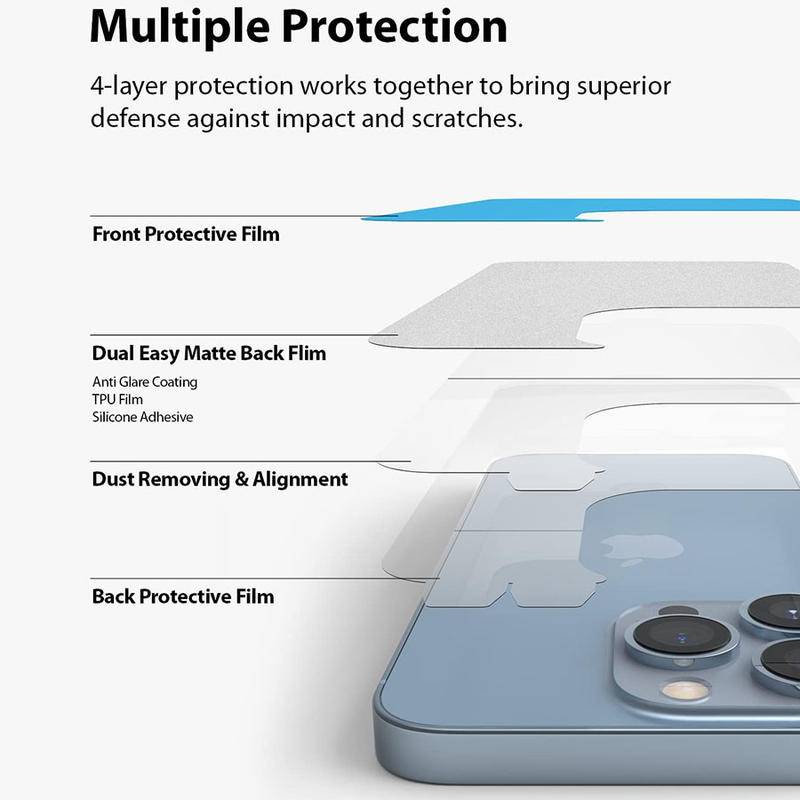 Multiple Protection

4-layer protection works together to bring superior defense against impact and scratches.

Front Protective Film

Dual Easy Matte Back Flim

Anti Glare Coating
TPU Film
Silicone Adhesive

Dust Removing & Alignment

Back Protective Film